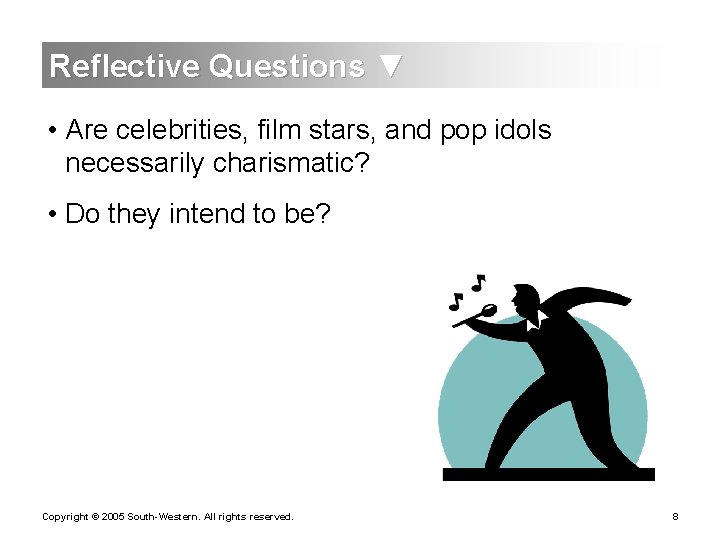 Reflective Questions ▼

• Are celebrities, film stars, and pop idols necessarily charismatic?

• Do they intend to be?

Copyright © 2005 South-Western. All rights reserved.

8